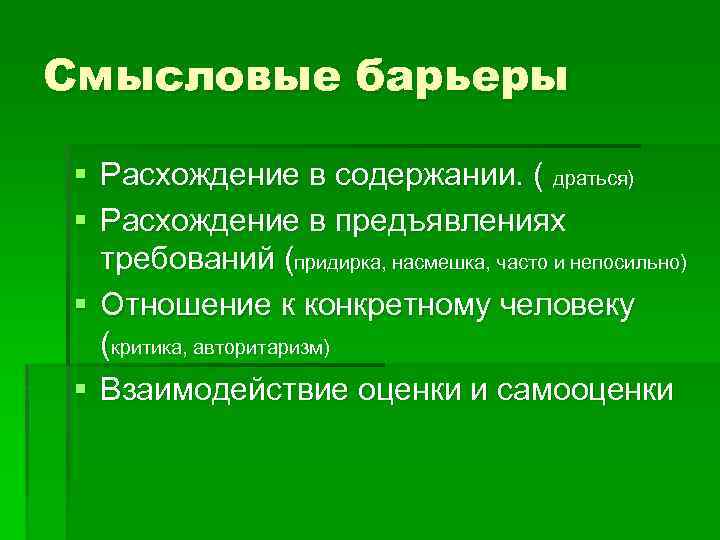 Смысловые барьеры

▪ Расхождение в содержании. ( драться)
▪ Расхождение в предъявлениях требований (придирка, насмешка, часто и непосильно)
▪ Отношение к конкретному человеку (критика, авторитаризм)
▪ Взаимодействие оценки и самооценки